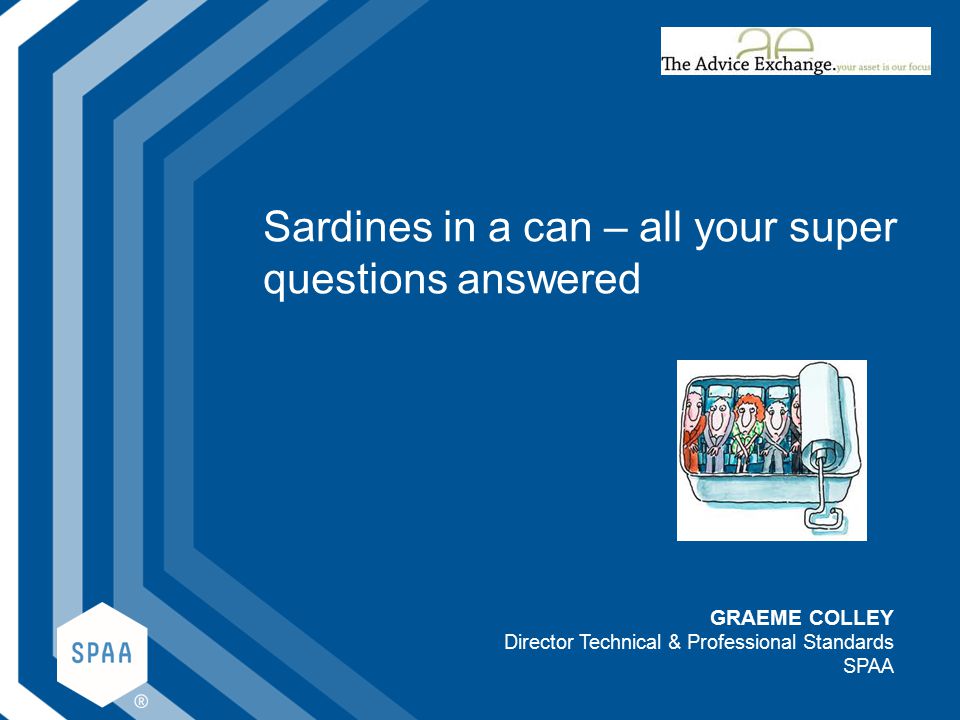 ae
The Advice Exchange. your asset is our focus

Sardines in a can – all your super questions answered

GRAEME COLLEY
Director Technical & Professional Standards
SPAA

SPAA
®